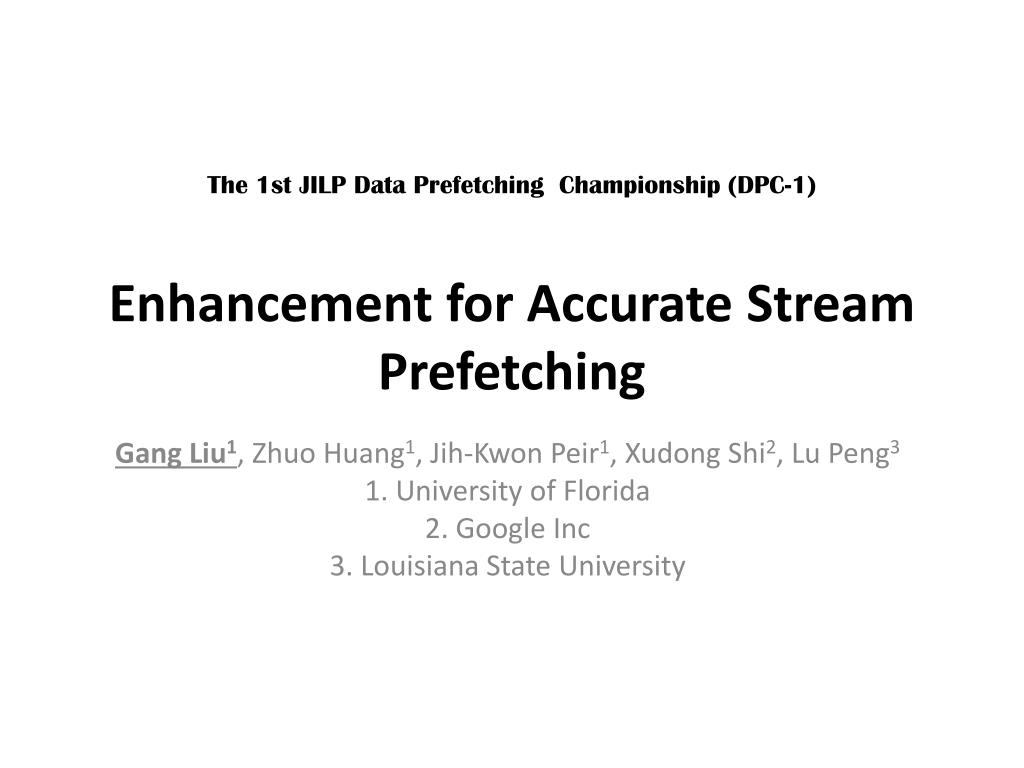 The 1st JILP Data Prefetching Championship (DPC-1)

Enhancement for Accurate Stream Prefetching

Gang Liu$^1$, Zhuo Huang$^1$, Jih-Kwon Peir$^1$, Xudong Shi$^2$, Lu Peng$^3$
1. University of Florida
2. Google Inc
3. Louisiana State University